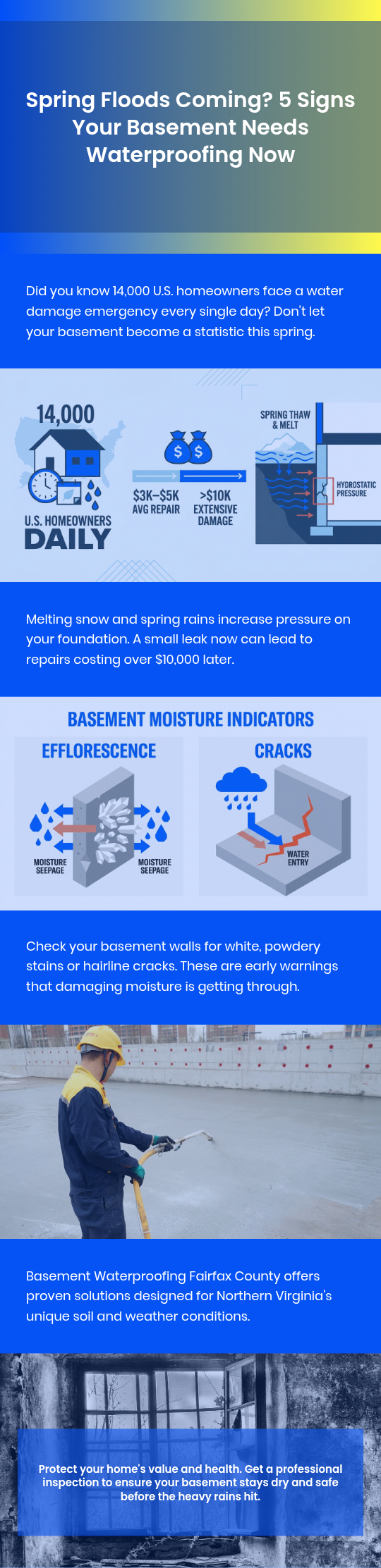 Spring Floods Coming? 5 Signs Your Basement Needs Waterproofing Now

Did you know 14,000 U.S. homeowners face a water damage emergency every single day? Don't let your basement become a statistic this spring.

14,000

U.S. HOMEOWNERS DAILY

$ $

$3K–$5K AVG REPAIR

>$10K EXTENSIVE DAMAGE

SPRING THAW & MELT

HYDROSTATIC PRESSURE

Melting snow and spring rains increase pressure on your foundation. A small leak now can lead to repairs costing over $10,000 later.

BASEMENT MOISTURE INDICATORS

EFFLORESCENCE

MOISTURE SEEPAGE

MOISTURE SEEPAGE

CRACKS

WATER ENTRY

Check your basement walls for white, powdery stains or hairline cracks. These are early warnings that damaging moisture is getting through.

Basement Waterproofing Fairfax County offers proven solutions designed for Northern Virginia's unique soil and weather conditions.

Protect your home's value and health. Get a professional inspection to ensure your basement stays dry and safe before the heavy rains hit.